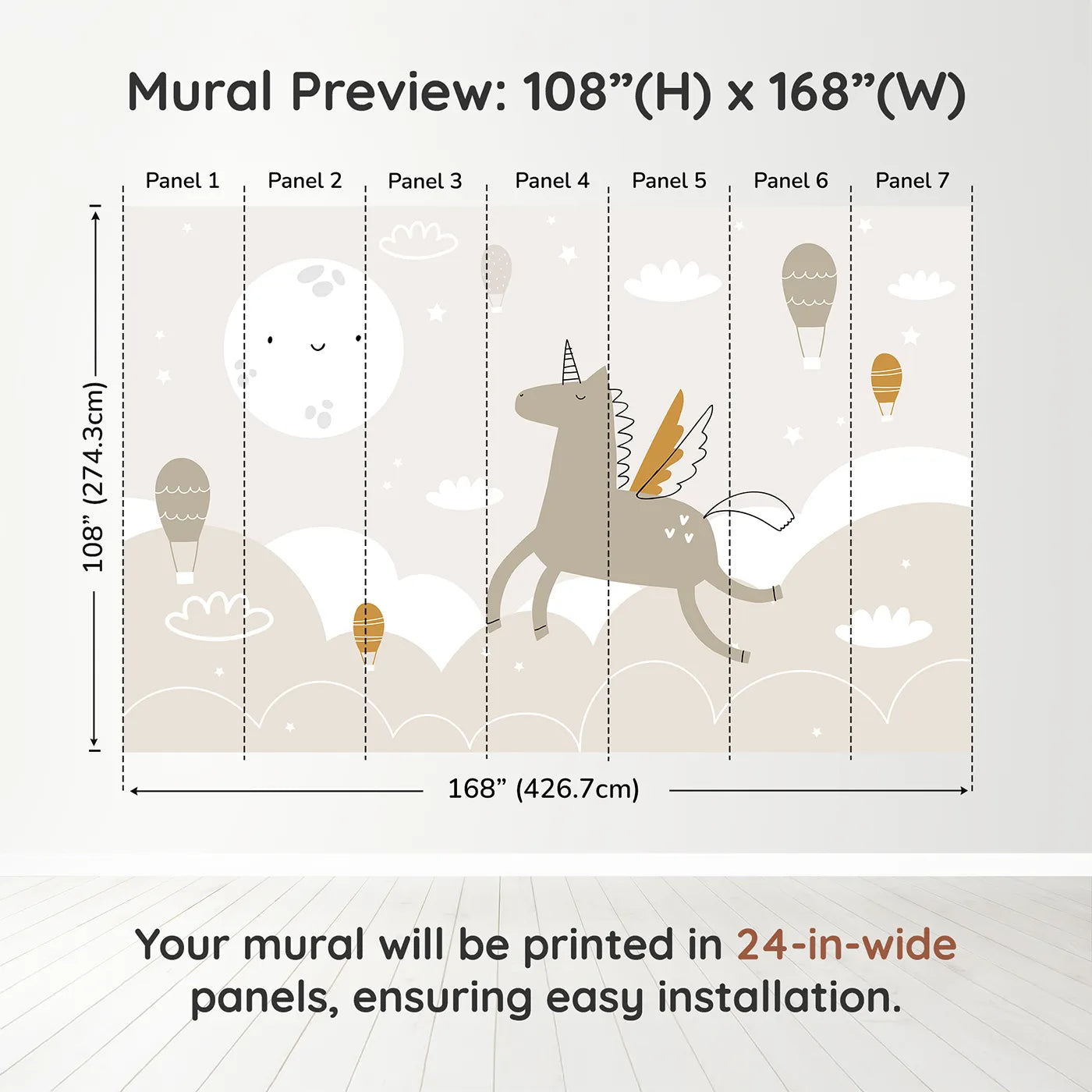 Mural Preview: 108”(H) x 168”(W)

Panel 1 Panel 2 Panel 3 Panel 4 Panel 5 Panel 6 Panel 7

108” (274.3cm)

168” (426.7cm)

Your mural will be printed in 24-in-wide panels, ensuring easy installation.